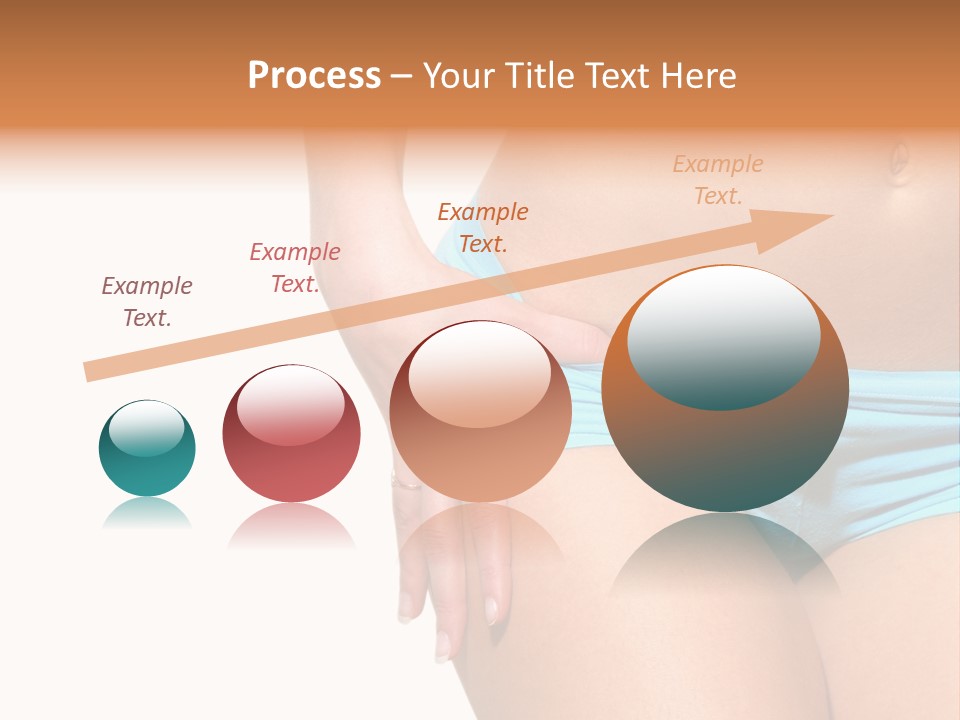 Process – Your Title Text Here

Example Text.

Example Text.

Example Text.

Example Text.